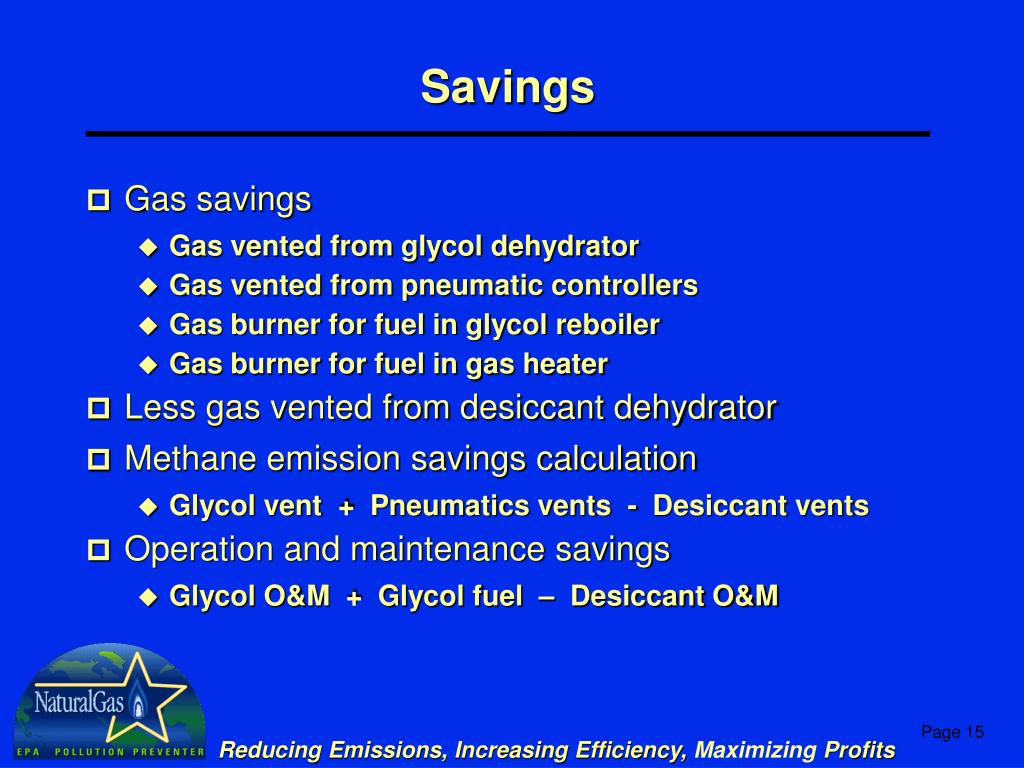 Savings

Gas savings

Gas vented from glycol dehydrator

Gas vented from pneumatic controllers

Gas burner for fuel in glycol reboiler

Gas burner for fuel in gas heater

Less gas vented from desiccant dehydrator

Methane emission savings calculation

Glycol vent + Pneumatics vents - Desiccant vents

Operation and maintenance savings

Glycol O&M + Glycol fuel – Desiccant O&M

NaturalGas

EPA POLLUTION PREVENTER

Reducing Emissions, Increasing Efficiency, Maximizing Profits

Page 15